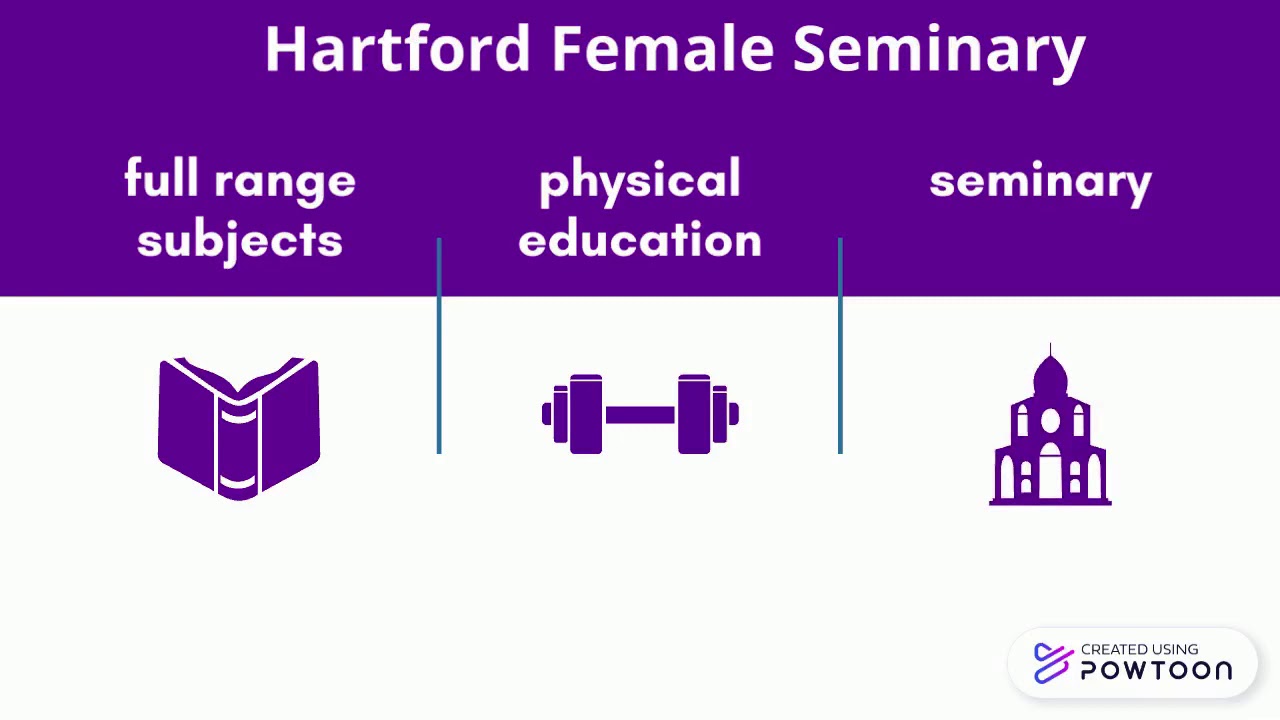 Hartford Female Seminary

full range subjects

physical education

seminary

CREATED USING POWTOON